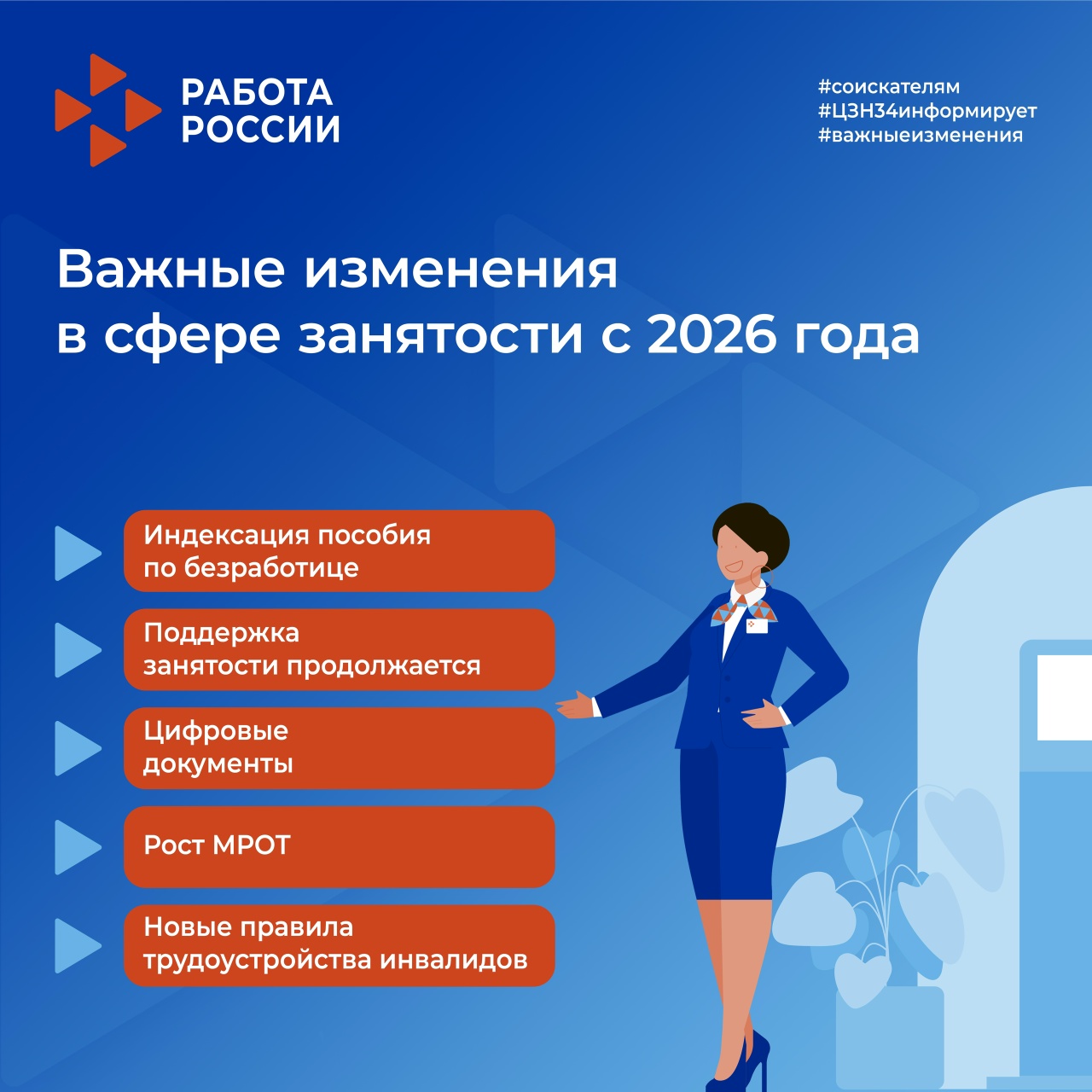 РАБОТА РОССИИ

#соискателям
#ЦЗН34информирует
#важныеизменения

Важные изменения в сфере занятости с 2026 года

Индексация пособия по безработице

Поддержка занятости продолжается

Цифровые документы

Рост МРОТ

Новые правила трудоустройства инвалидов